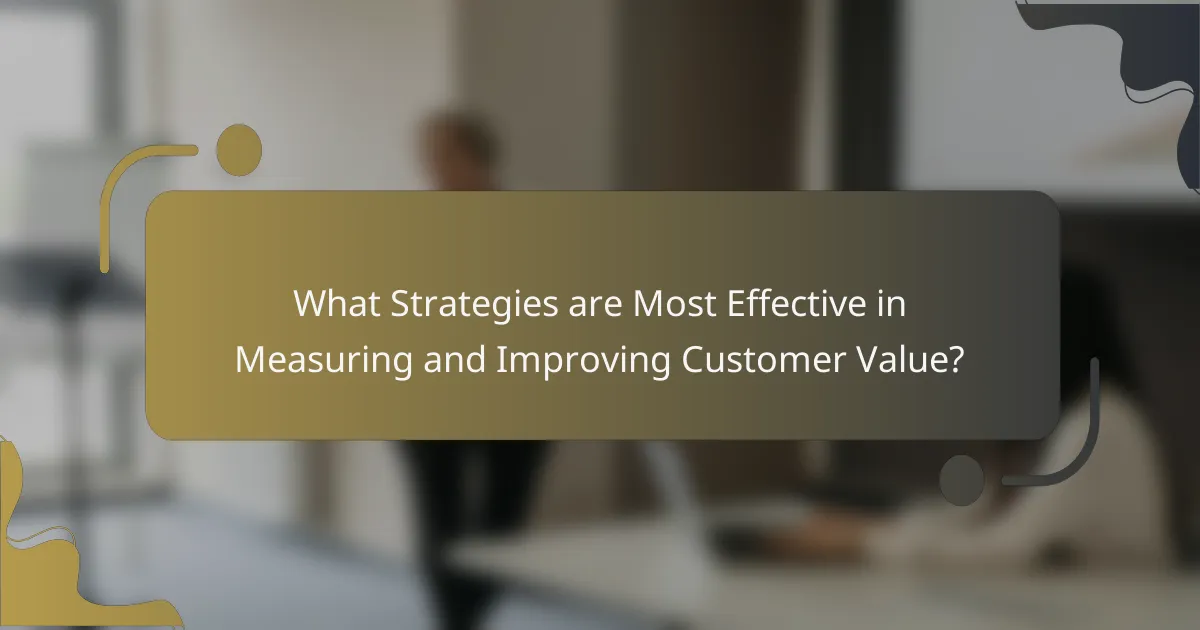 What Strategies are Most Effective in Measuring and Improving Customer Value?